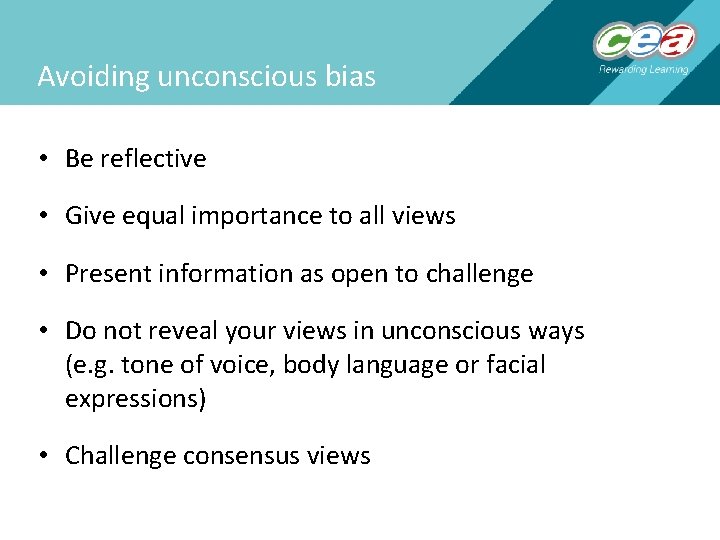 Avoiding unconscious bias

cea
Rewarding Learning

• Be reflective

• Give equal importance to all views

• Present information as open to challenge

• Do not reveal your views in unconscious ways (e.g. tone of voice, body language or facial expressions)

• Challenge consensus views